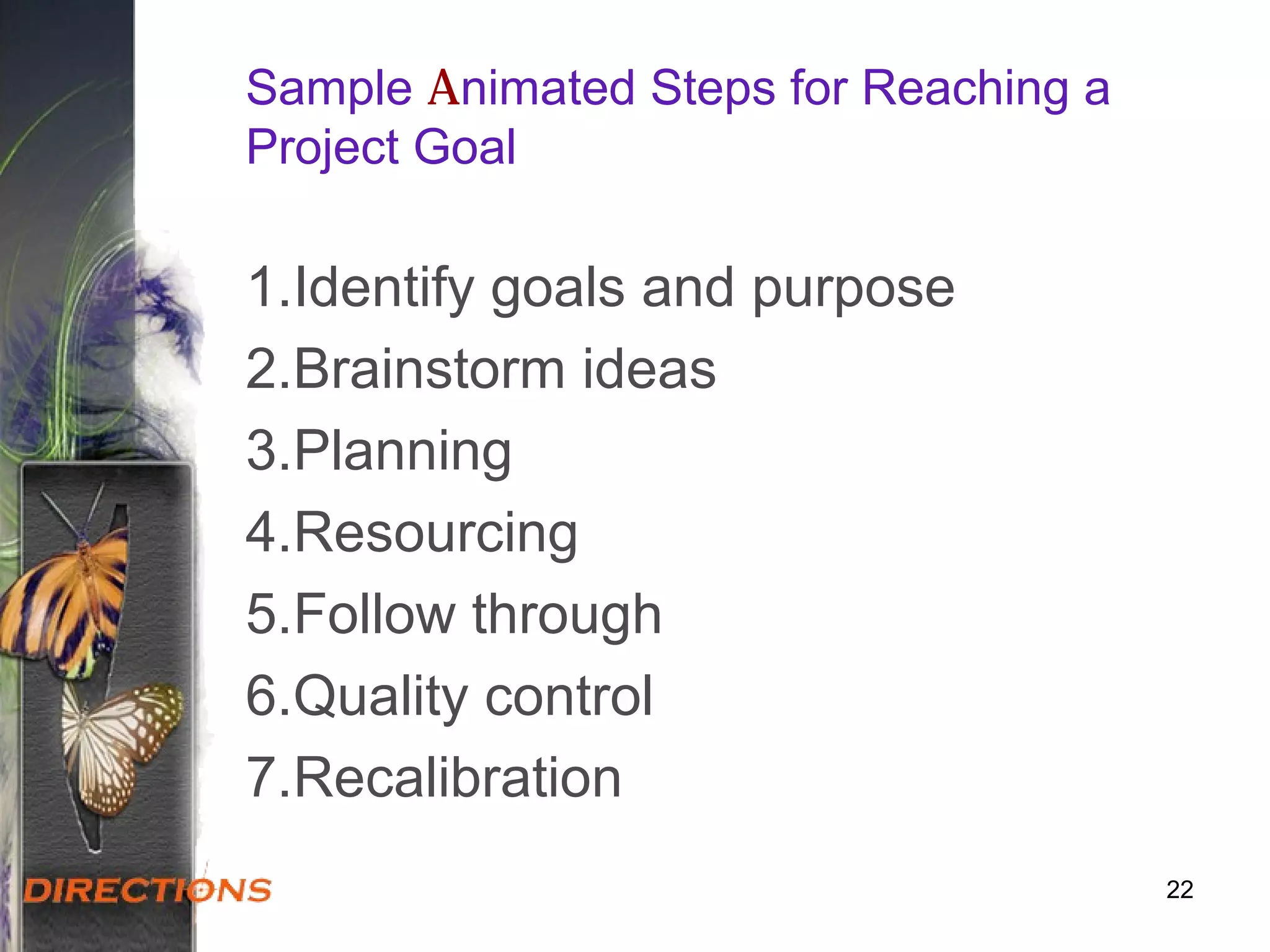 Sample Animated Steps for Reaching a Project Goal

1.Identify goals and purpose
2.Brainstorm ideas
3.Planning
4.Resourcing
5.Follow through
6.Quality control
7.Recalibration

DIRECTIONS

22